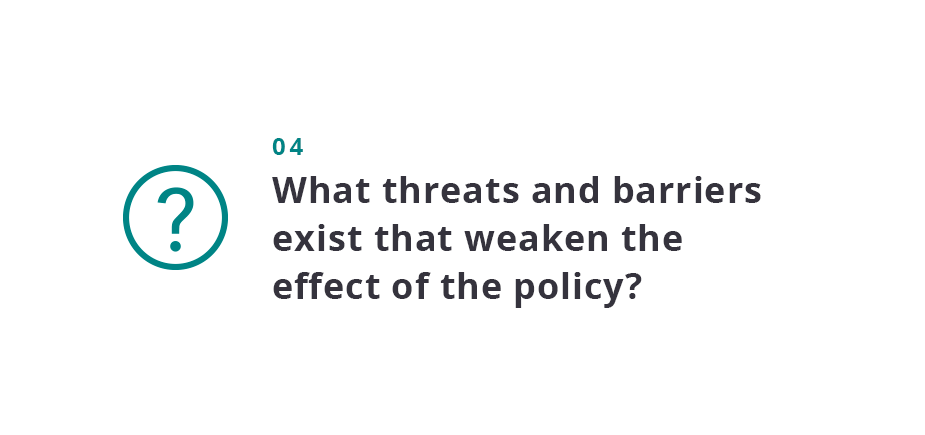 ?

04

What threats and barriers exist that weaken the effect of the policy?